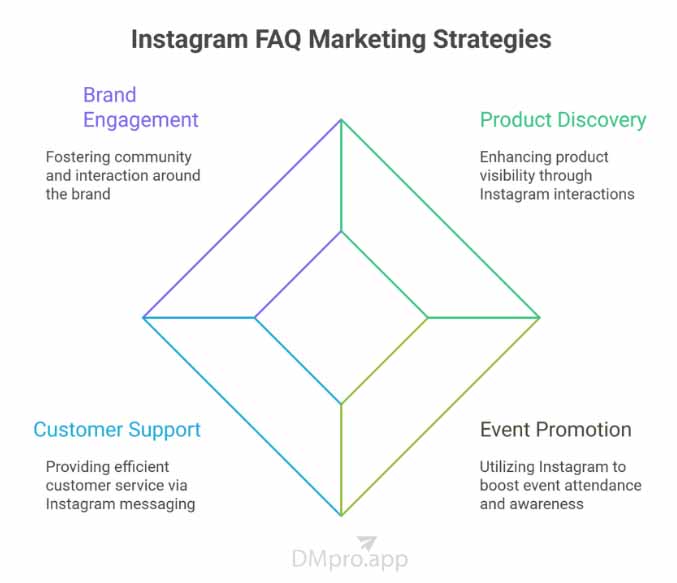 Instagram FAQ Marketing Strategies

Brand Engagement

Fostering community and interaction around the brand

Product Discovery

Enhancing product visibility through Instagram interactions

Customer Support

Providing efficient customer service via Instagram messaging

Event Promotion

Utilizing Instagram to boost event attendance and awareness

DMpro.app